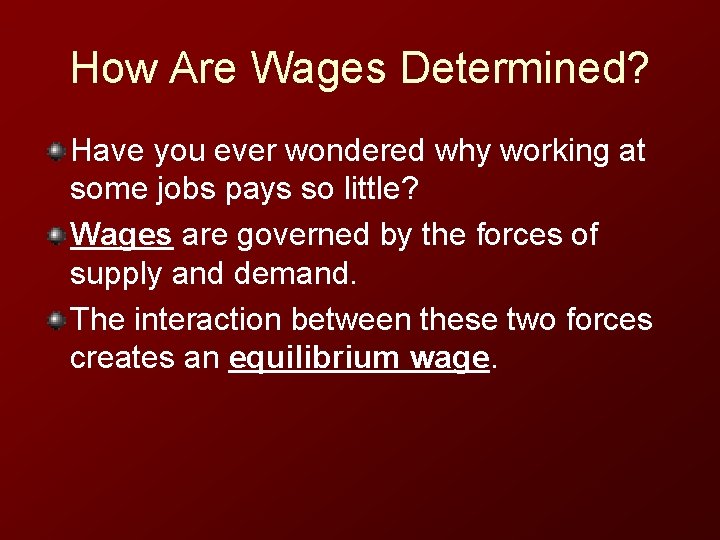 How Are Wages Determined?

Have you ever wondered why working at some jobs pays so little?

Wages are governed by the forces of supply and demand.

The interaction between these two forces creates an equilibrium wage.